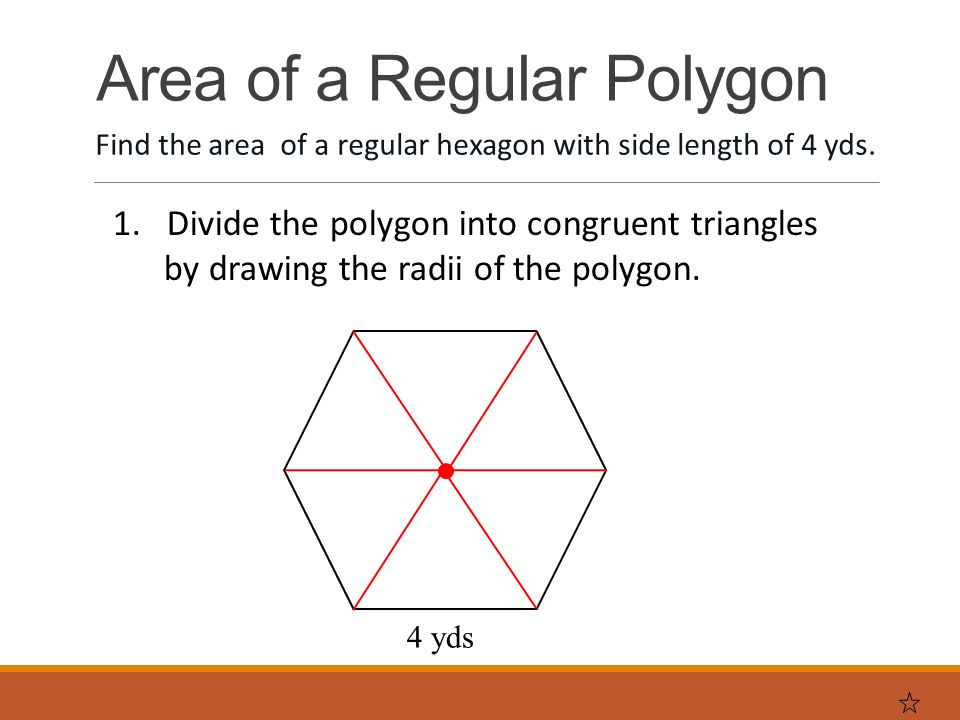 Area of a Regular Polygon

Find the area of a regular hexagon with side length of 4 yds.

1. Divide the polygon into congruent triangles by drawing the radii of the polygon.

4 yds